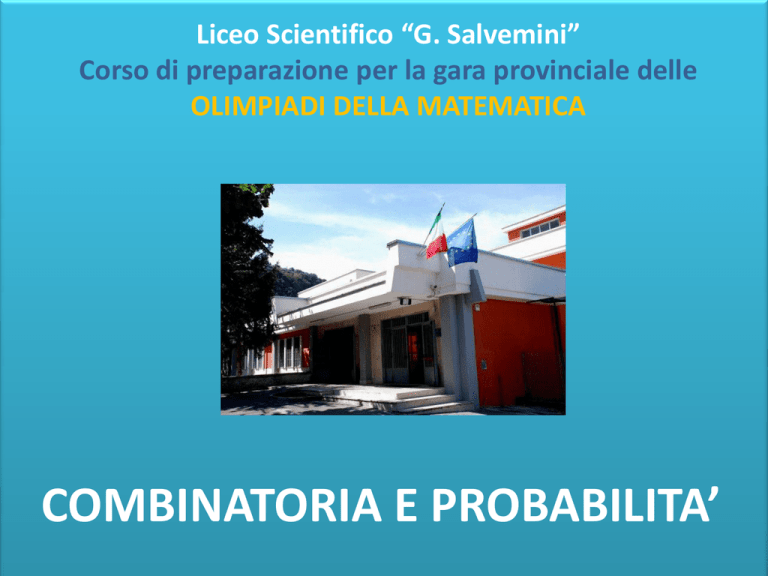 Liceo Scientifico “G. Salvemini”
Corso di preparazione per la gara provinciale delle
OLIMPIADI DELLA MATEMATICA

COMBINATORIA E PROBABILITA’